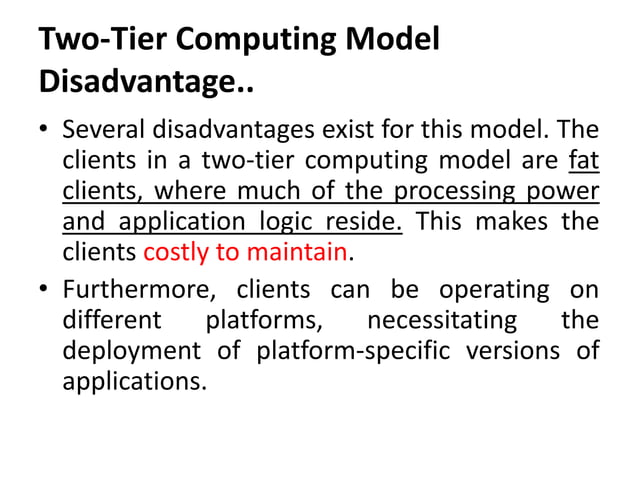 Two-Tier Computing Model Disadvantage..

• Several disadvantages exist for this model. The clients in a two-tier computing model are fat clients, where much of the processing power and application logic reside. This makes the clients costly to maintain.

• Furthermore, clients can be operating on different platforms, necessitating the deployment of platform-specific versions of applications.